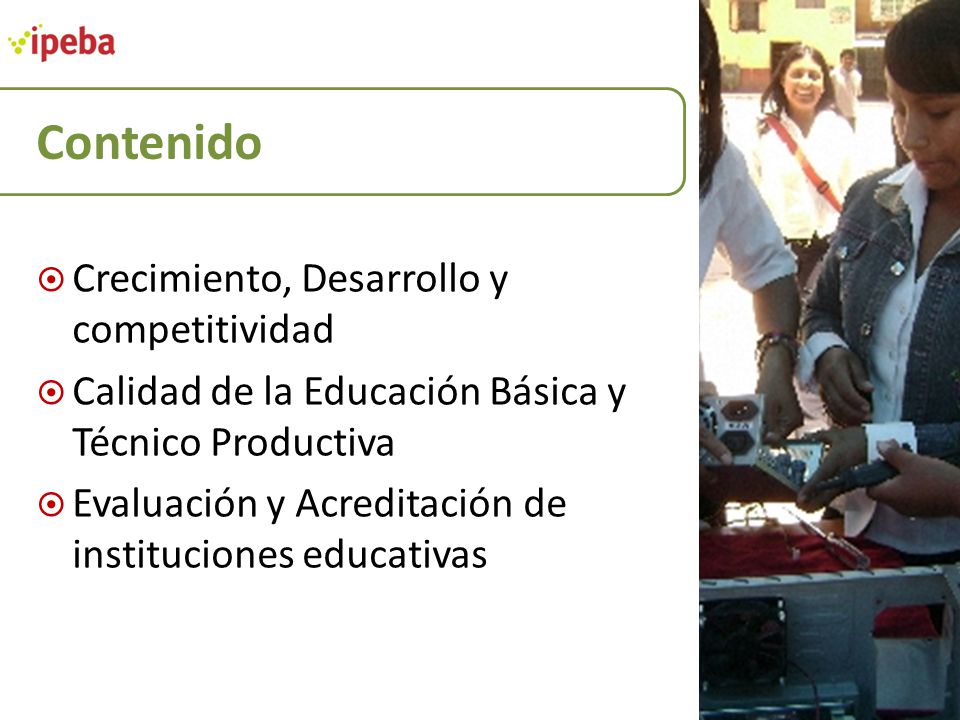 ipeba

Contenido

Crecimiento, Desarrollo y competitividad

Calidad de la Educación Básica y Técnico Productiva

Evaluación y Acreditación de instituciones educativas